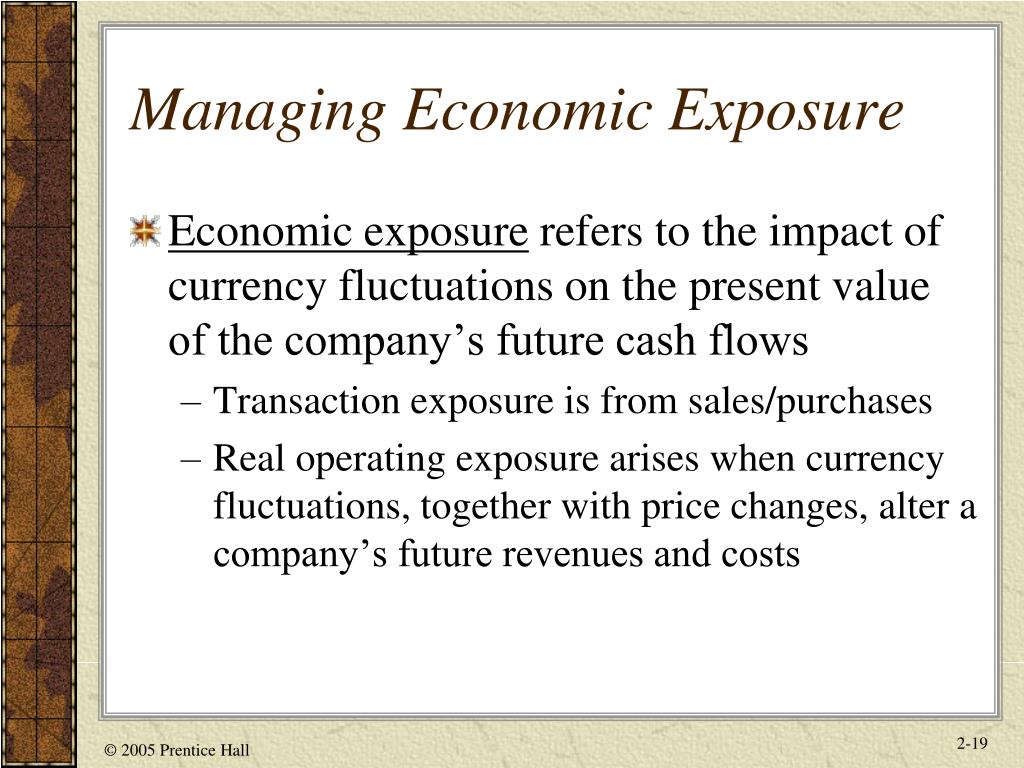 Managing Economic Exposure

Economic exposure refers to the impact of currency fluctuations on the present value of the company’s future cash flows

– Transaction exposure is from sales/purchases

– Real operating exposure arises when currency fluctuations, together with price changes, alter a company’s future revenues and costs

© 2005 Prentice Hall

2-19